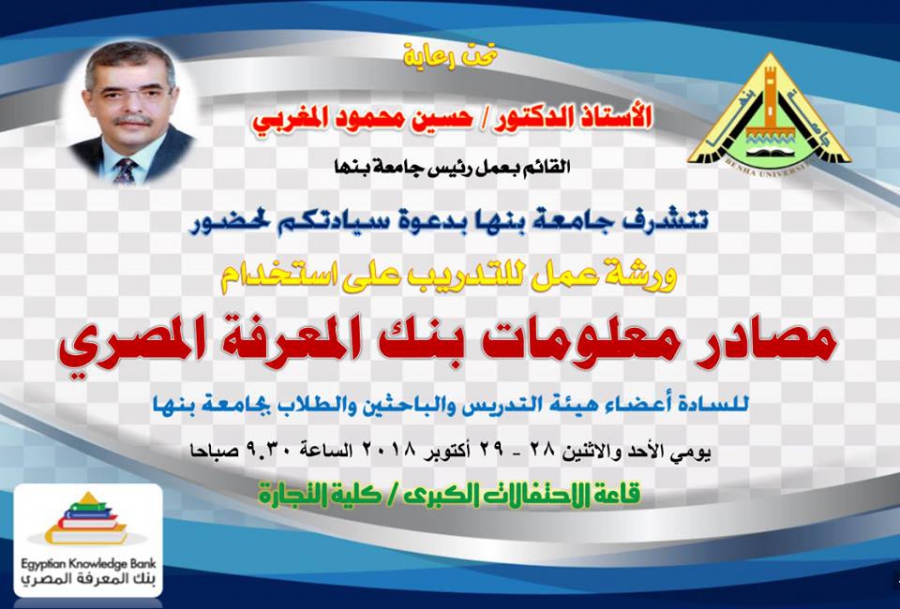 تحت رعاية

الأستاذ الدكتور / حسين محمود المغربي

القائم بعمل رئيس جامعة بنها

جامعة بنها

BENHA UNIVERSITY

تتشرف جامعة بنها بدعوة سيادتكم لحضور

ورشة عمل للتدريب على استخدام

مصادر معلومات بنك المعرفة المصري

للسادة أعضاء هيئة التدريس والباحثين والطلاب بجامعة بنها

يومي الأحد والاثنين ٢٨ - ٢٩ أكتوبر ٢٠١٨ الساعة ٩.٣٠ صباحا

قاعة الاحتفالات الكبرى / كلية التجارة

Egyptian Knowledge Bank
بنك المعرفة المصري